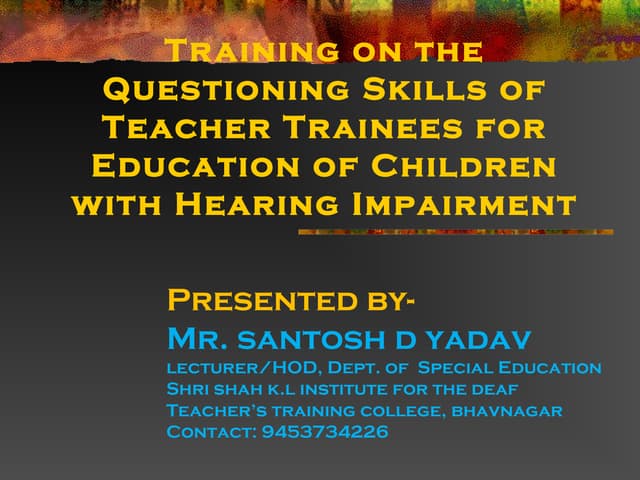 Training on the Questioning Skills of Teacher Trainees for Education of Children with Hearing Impairment

Presented by-
Mr. santosh d yadav
lecturer/HOD, Dept. of Special Education
Shri shah k.l institute for the deaf
Teacher's training college, bhavnagar
Contact: 9453734226